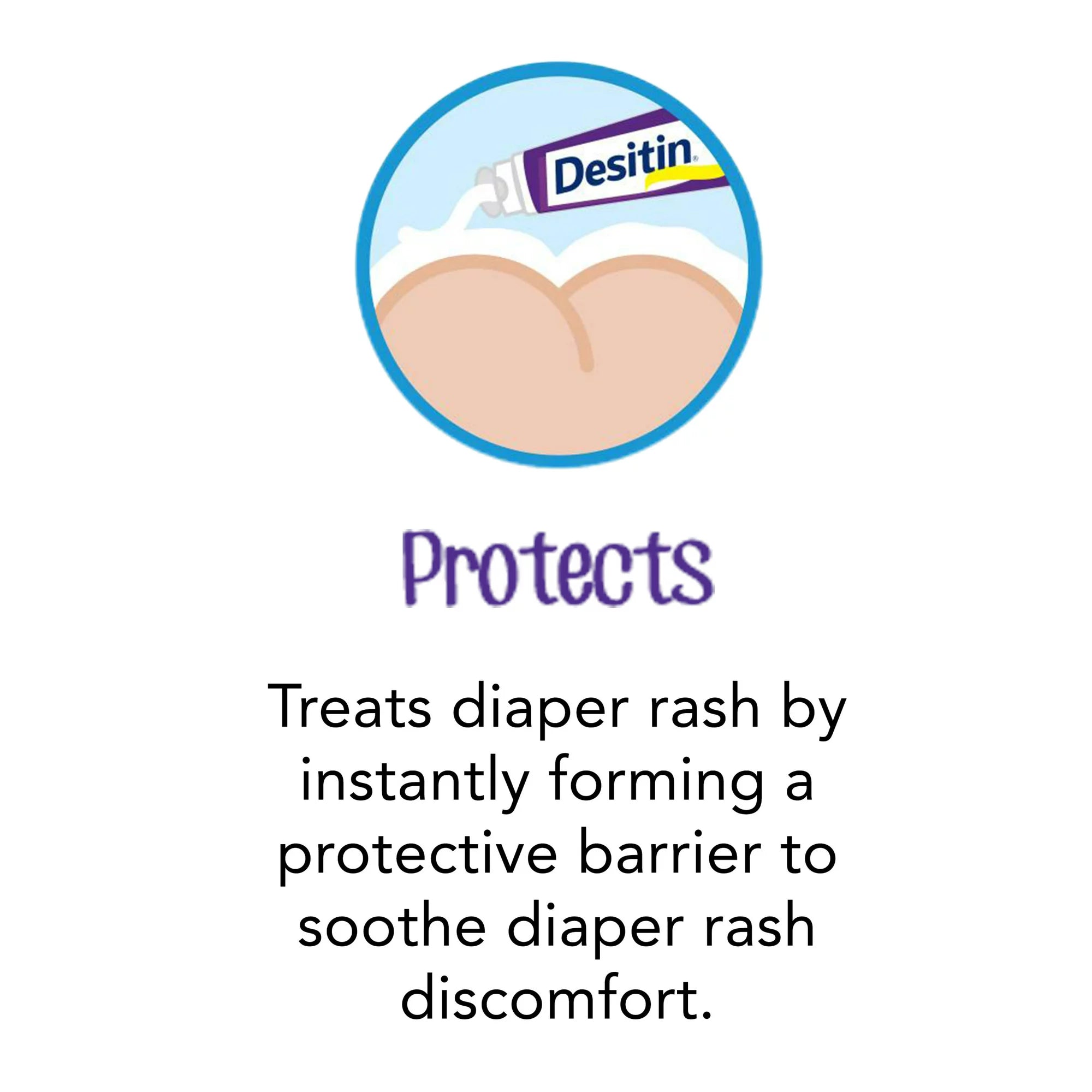 Desitin®

Protects

Treats diaper rash by instantly forming a protective barrier to soothe diaper rash discomfort.